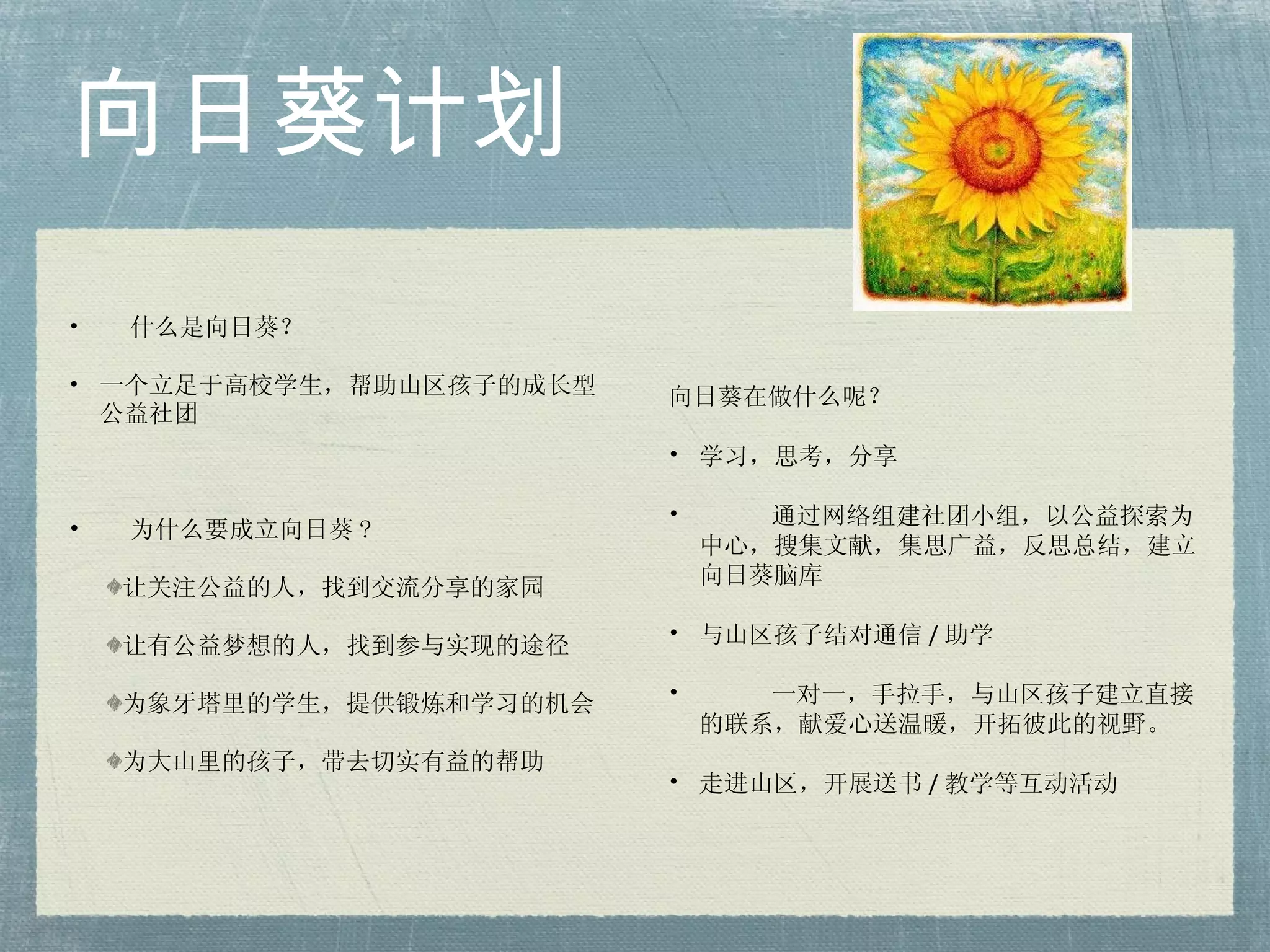 向日葵计划

• 什么是向日葵?

• 一个立足于高校学生，帮助山区孩子的成长型公益社团

• 为什么要成立向日葵？

让关注公益的人，找到交流分享的家园

让有公益梦想的人，找到参与实现的途径

为象牙塔里的学生，提供锻炼和学习的机会

为大山里的孩子，带去切实有益的帮助

向日葵在做什么呢?

• 学习，思考，分享

• 通过网络组建社团小组，以公益探索为中心，搜集文献，集思广益，反思总结，建立向日葵脑库

• 与山区孩子结对通信 / 助学

• 一对一，手拉手，与山区孩子建立直接的联系，献爱心送温暖，开拓彼此的视野。

• 走进山区，开展送书 / 教学等互动活动